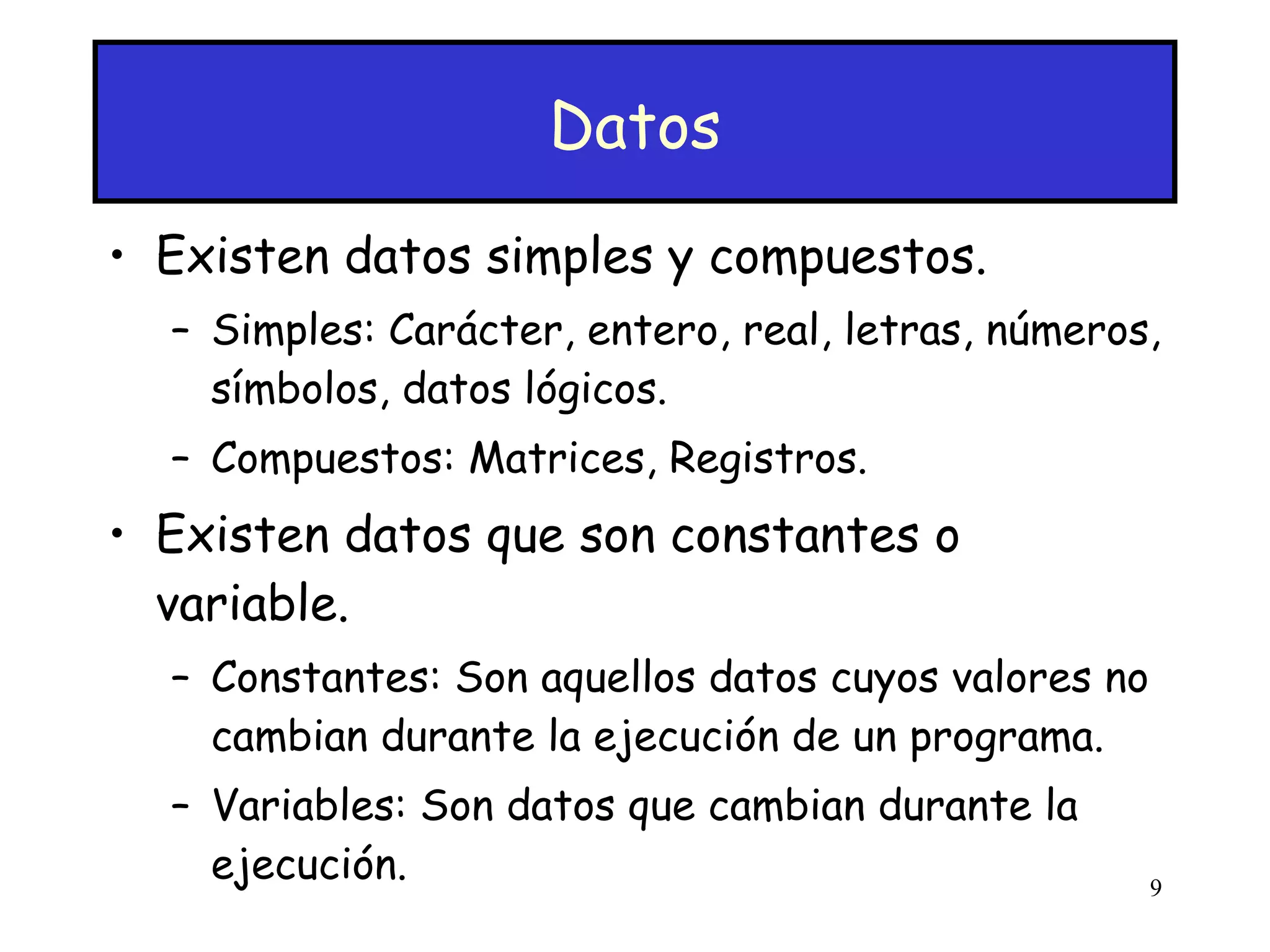 Datos

• Existen datos simples y compuestos.

– Simples: Carácter, entero, real, letras, números, símbolos, datos lógicos.

– Compuestos: Matrices, Registros.

• Existen datos que son constantes o variable.

– Constantes: Son aquellos datos cuyos valores no cambian durante la ejecución de un programa.

– Variables: Son datos que cambian durante la ejecución.

9